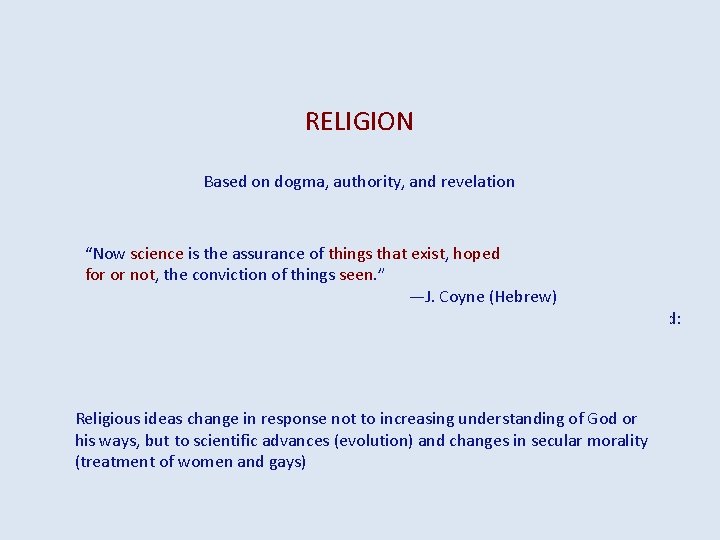 RELIGION

Based on dogma, authority, and revelation

“Now science is the assurance of things that exist, hoped for or not, the conviction of things seen.”

—J. Coyne (Hebrew)

d:

Religious ideas change in response not to increasing understanding of God or his ways, but to scientific advances (evolution) and changes in secular morality (treatment of women and gays)